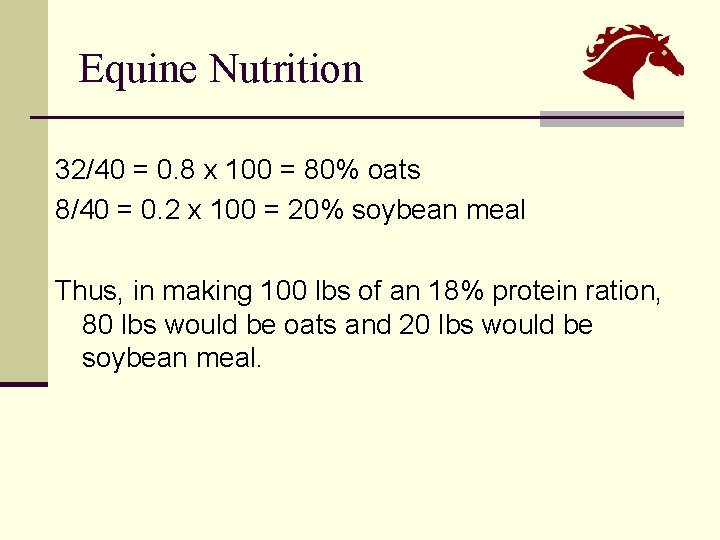 Equine Nutrition

32/40 = 0.8 x 100 = 80% oats
8/40 = 0.2 x 100 = 20% soybean meal

Thus, in making 100 lbs of an 18% protein ration, 80 lbs would be oats and 20 lbs would be soybean meal.